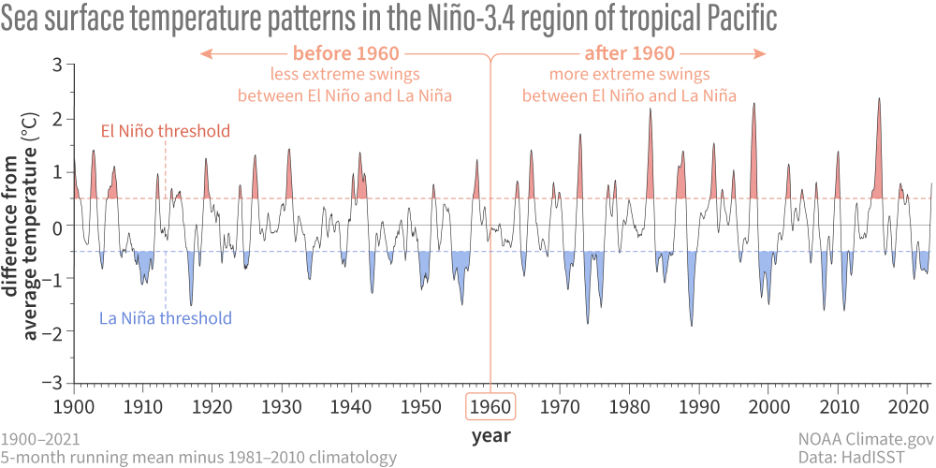 Sea surface temperature patterns in the Niño-3.4 region of tropical Pacific

before 1960
less extreme swings
between El Niño and La Niña

after 1960
more extreme swings
between El Niño and La Niña

El Niño threshold

La Niña threshold

difference from average temperature (°C)

3
2
1
0
−1
−2
−3

1900 1910 1920 1930 1940 1950 1960 1970 1980 1990 2000 2010 2020

year

1900–2021
5-month running mean minus 1981–2010 climatology

NOAA Climate.gov
Data: HadISST